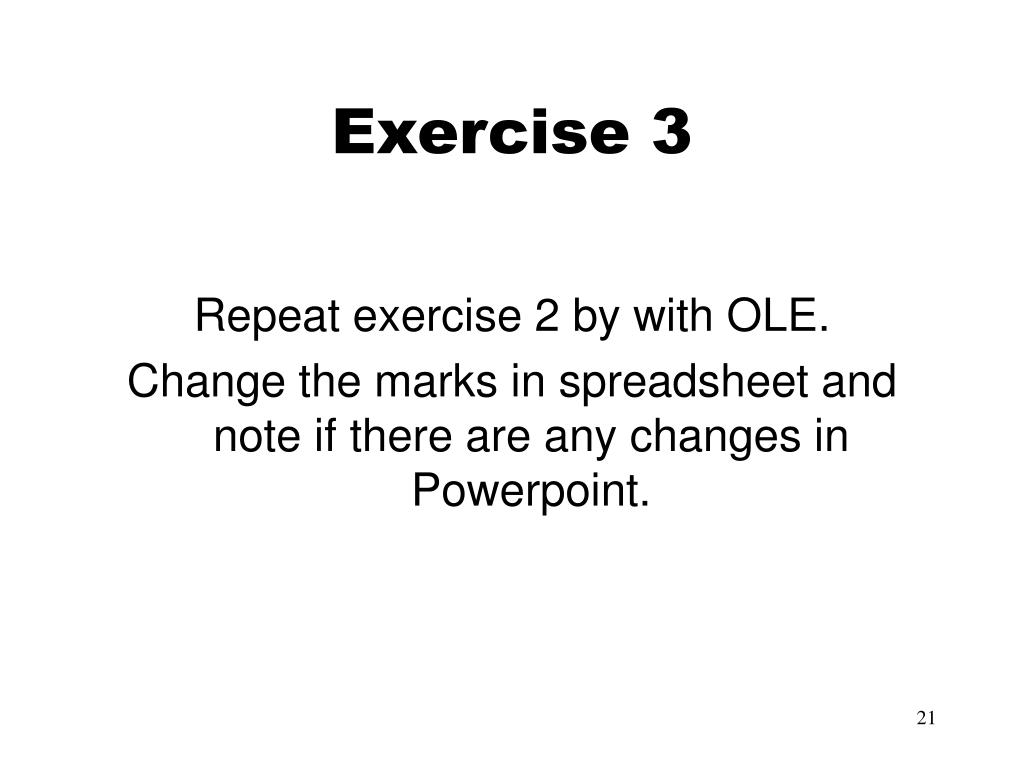 Exercise 3

Repeat exercise 2 by with OLE.

Change the marks in spreadsheet and note if there are any changes in Powerpoint.

21